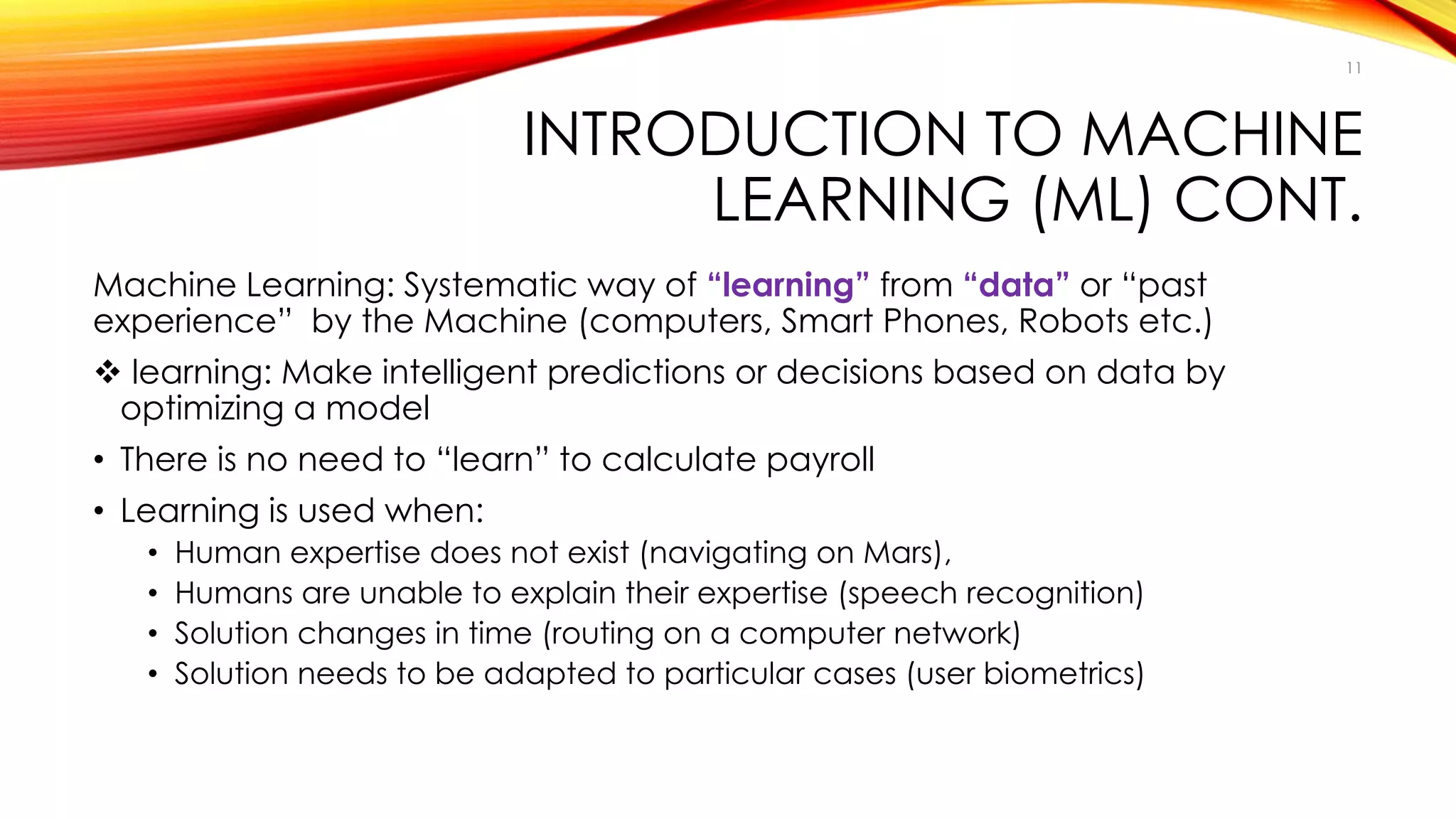 11

INTRODUCTION TO MACHINE LEARNING (ML) CONT.

Machine Learning: Systematic way of “learning” from “data” or “past experience” by the Machine (computers, Smart Phones, Robots etc.)

❖ learning: Make intelligent predictions or decisions based on data by optimizing a model

• There is no need to “learn” to calculate payroll

• Learning is used when:
 • Human expertise does not exist (navigating on Mars),
 • Humans are unable to explain their expertise (speech recognition)
 • Solution changes in time (routing on a computer network)
 • Solution needs to be adapted to particular cases (user biometrics)